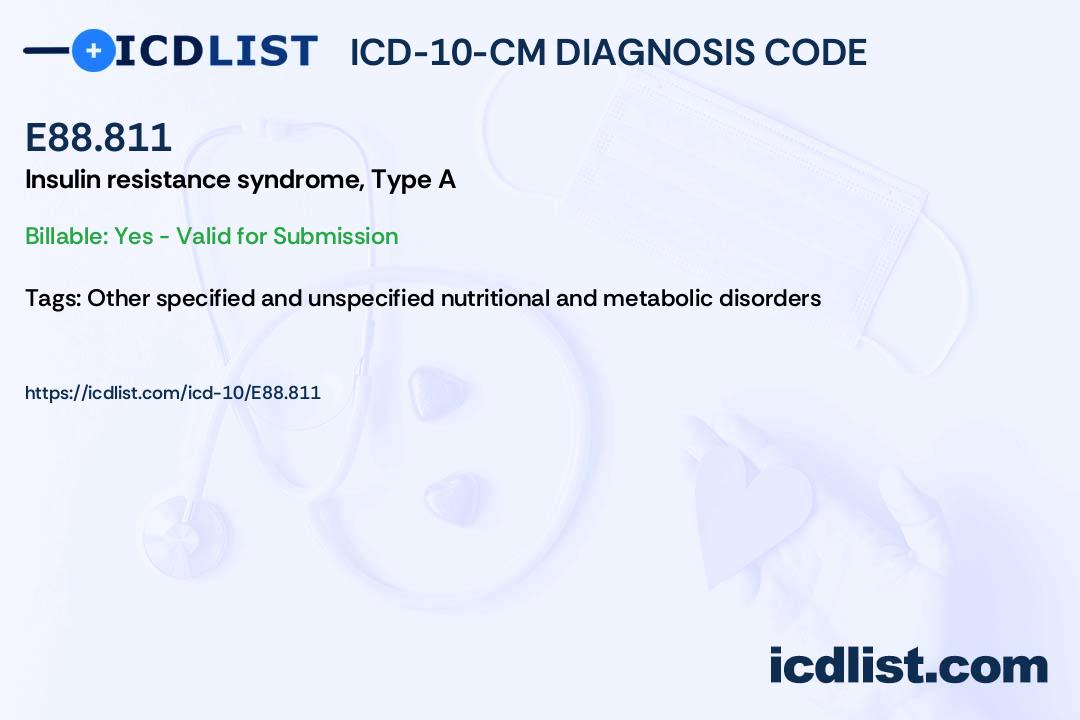 ICDLIST ICD-10-CM DIAGNOSIS CODE

E88.811
Insulin resistance syndrome, Type A

Billable: Yes - Valid for Submission

Tags: Other specified and unspecified nutritional and metabolic disorders

https://icdlist.com/icd-10/E88.811

icdlist.com